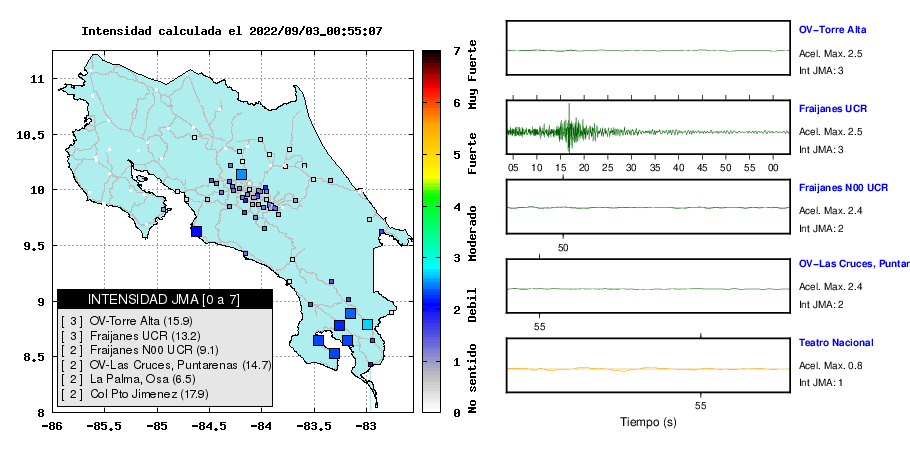 Intensidad calculada el 2022/09/03_00:55:07

11
10.5
10
9.5
9
8.5
8
-86
-85.5
-85
-84.5
-84
-83.5
-83

INTENSIDAD JMA [0 a 7]
[ 3 ] OV-Torre Alta (15.9)
[ 3 ] Fraijanes UCR (13.2)
[ 2 ] Fraijanes N00 UCR (9.1)
[ 2 ] OV-Las Cruces, Puntarenas (14.7)
[ 2 ] La Palma, Osa (6.5)
[ 2 ] Col Pto Jimenez (17.9)

7
6
5
4
3
2
1
0
Muy Fuerte
Fuerte
Moderado
Debil
No sentido

OV-Torre Alta
Acel. Max. 2.5
Int JMA: 3

Fraijanes UCR
Acel. Max. 2.5
Int JMA: 3

05 10 15 20 25 30 35 40 45 50 55 00

Fraijanes N00 UCR
Acel. Max. 2.4
Int JMA: 2

50

OV-Las Cruces, Puntar
Acel. Max. 2.4
Int JMA: 2

55

Teatro Nacional
Acel. Max. 0.8
Int JMA: 1

55

Tiempo (s)